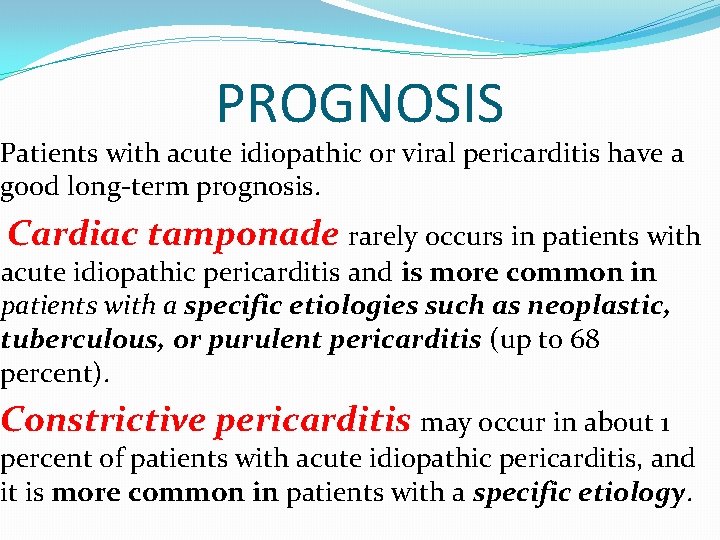 PROGNOSIS

Patients with acute idiopathic or viral pericarditis have a good long-term prognosis.

Cardiac tamponade rarely occurs in patients with acute idiopathic pericarditis and is more common in patients with a specific etiologies such as neoplastic, tuberculous, or purulent pericarditis (up to 68 percent).

Constrictive pericarditis may occur in about 1 percent of patients with acute idiopathic pericarditis, and it is more common in patients with a specific etiology.